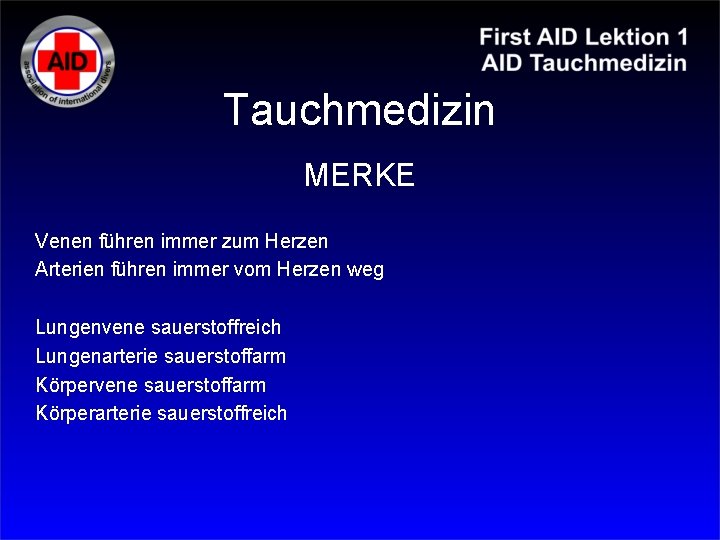 AID
association of international divers

First AID Lektion 1
AID Tauchmedizin

Tauchmedizin

MERKE

Venen führen immer zum Herzen
Arterien führen immer vom Herzen weg

Lungenvene sauerstoffreich
Lungenarterie sauerstoffarm
Körpervene sauerstoffarm
Körperarterie sauerstoffreich